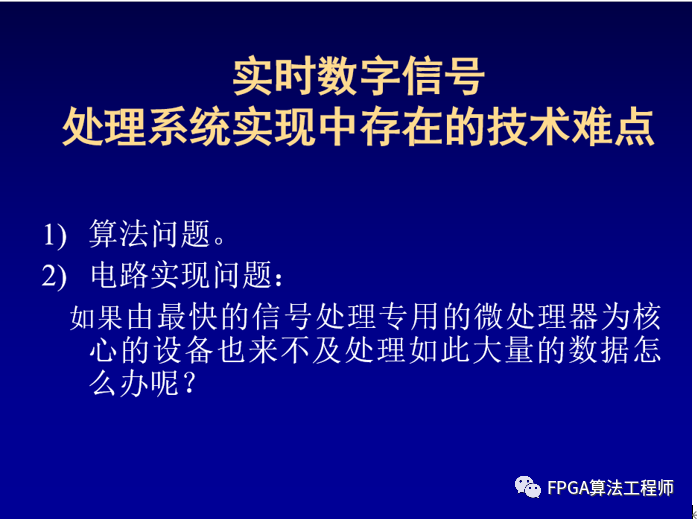 实时数字信号
处理系统实现中存在的技术难点

1) 算法问题。
2) 电路实现问题：
如果由最快的信号处理专用的微处理器为核心的设备也来不及处理如此大量的数据怎么办呢？

FPGA算法工程师